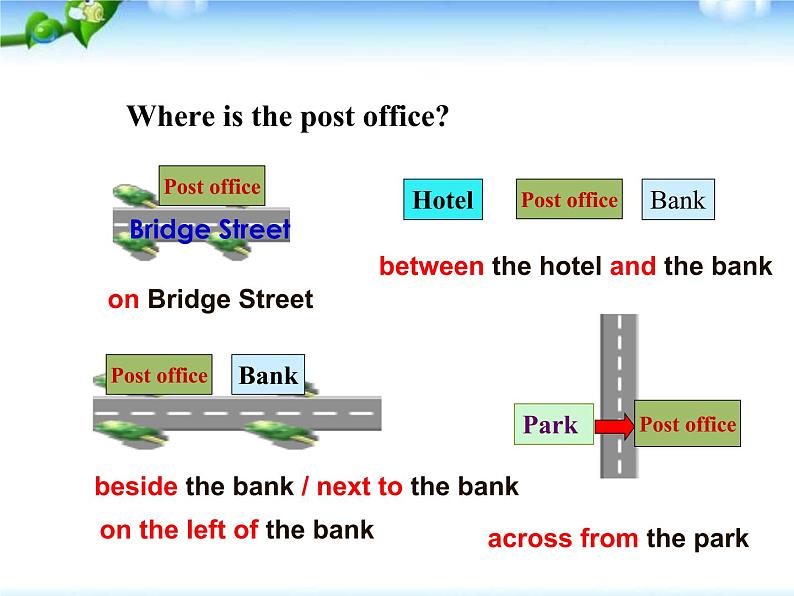 Where is the post office?

Post office

Bridge Street

on Bridge Street

Hotel

Post office

Bank

between the hotel and the bank

Post office

Bank

beside the bank / next to the bank

on the left of the bank

Park

Post office

across from the park